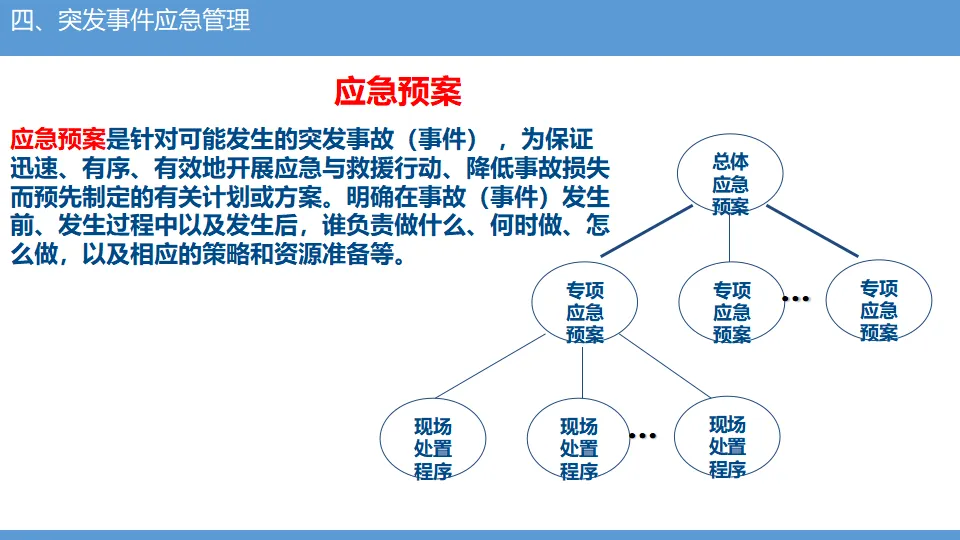 四、突发事件应急管理

应急预案

应急预案是针对可能发生的突发事故（事件），为保证迅速、有序、有效地开展应急与救援行动、降低事故损失而预先制定的有关计划或方案。明确在事故（事件）发生前、发生过程中以及发生后，谁负责做什么、何时做、怎么做，以及相应的策略和资源准备等。

总体应急预案

专项应急预案

专项应急预案

…

专项应急预案

现场处置程序

现场处置程序

…

现场处置程序